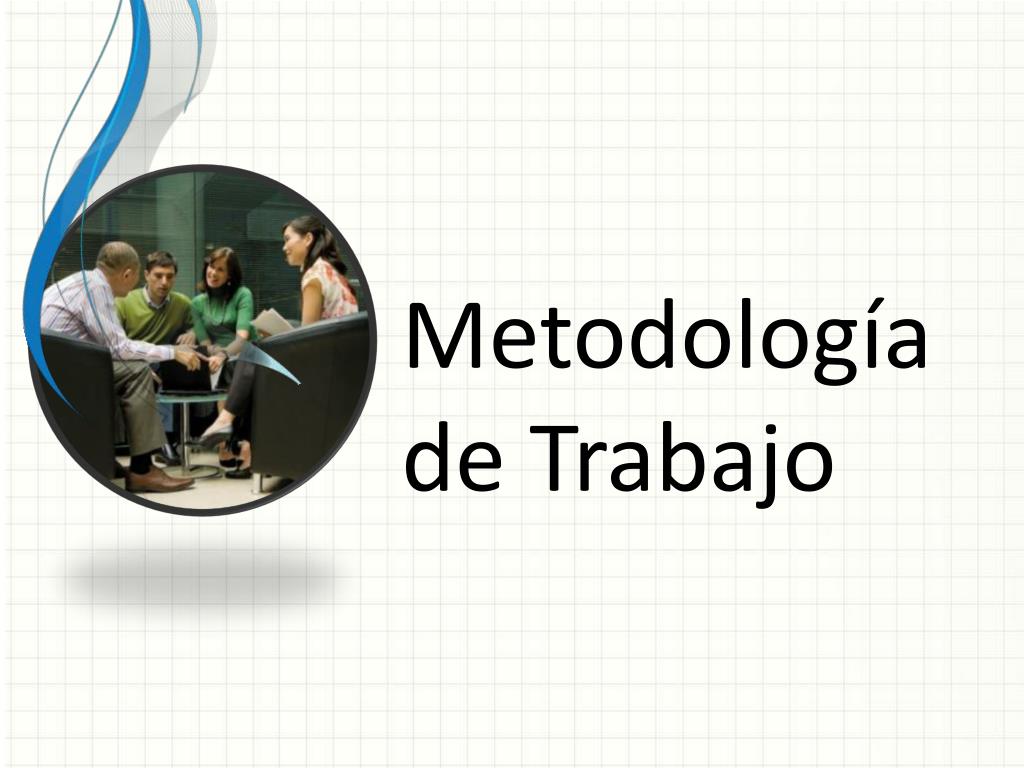 Metodología de Trabajo